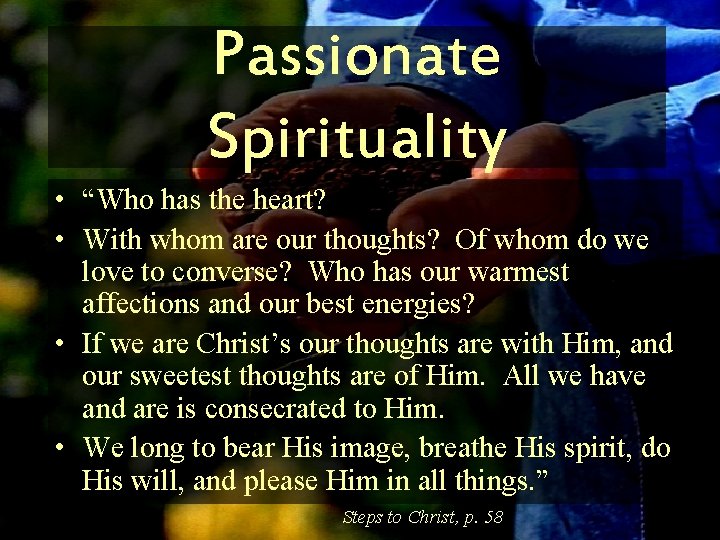 Passionate Spirituality

• “Who has the heart?

• With whom are our thoughts? Of whom do we love to converse? Who has our warmest affections and our best energies?

• If we are Christ’s our thoughts are with Him, and our sweetest thoughts are of Him. All we have and are is consecrated to Him.

• We long to bear His image, breathe His spirit, do His will, and please Him in all things.”

Steps to Christ, p. 58